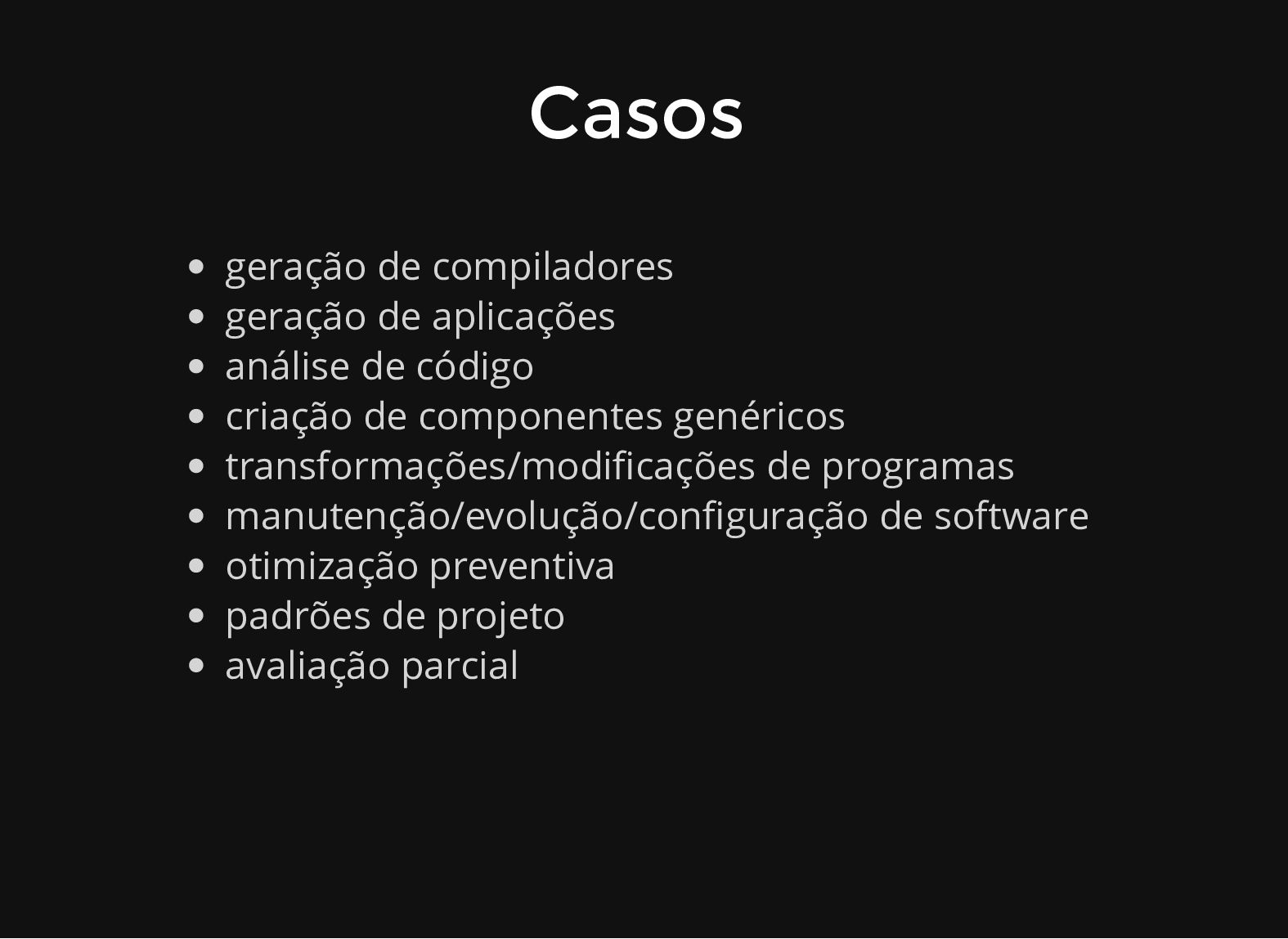 Casos

- geração de compiladores
- geração de aplicações
- análise de código
- criação de componentes genéricos
- transformações/modificações de programas
- manutenção/evolução/configuração de software
- otimização preventiva
- padrões de projeto
- avaliação parcial